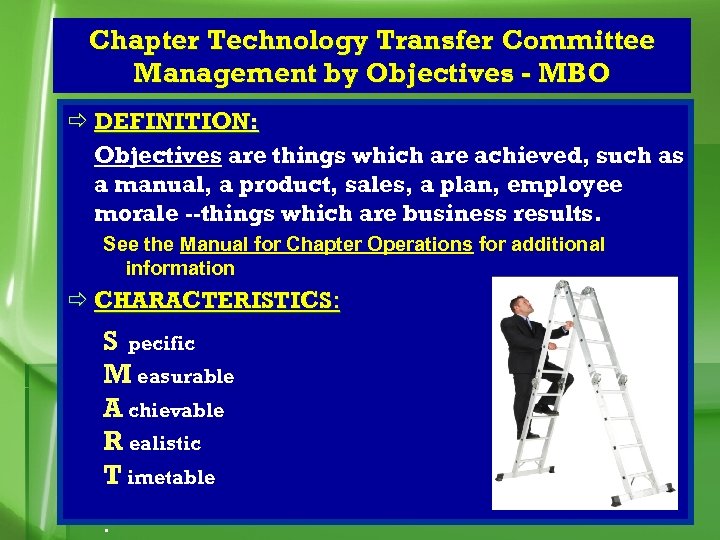 Chapter Technology Transfer Committee
Management by Objectives - MBO

⇨ DEFINITION:

Objectives are things which are achieved, such as a manual, a product, sales, a plan, employee morale --things which are business results.

See the Manual for Chapter Operations for additional information

⇨ CHARACTERISTICS:

S pecific
M easurable
A chievable
R ealistic
T imetable

.